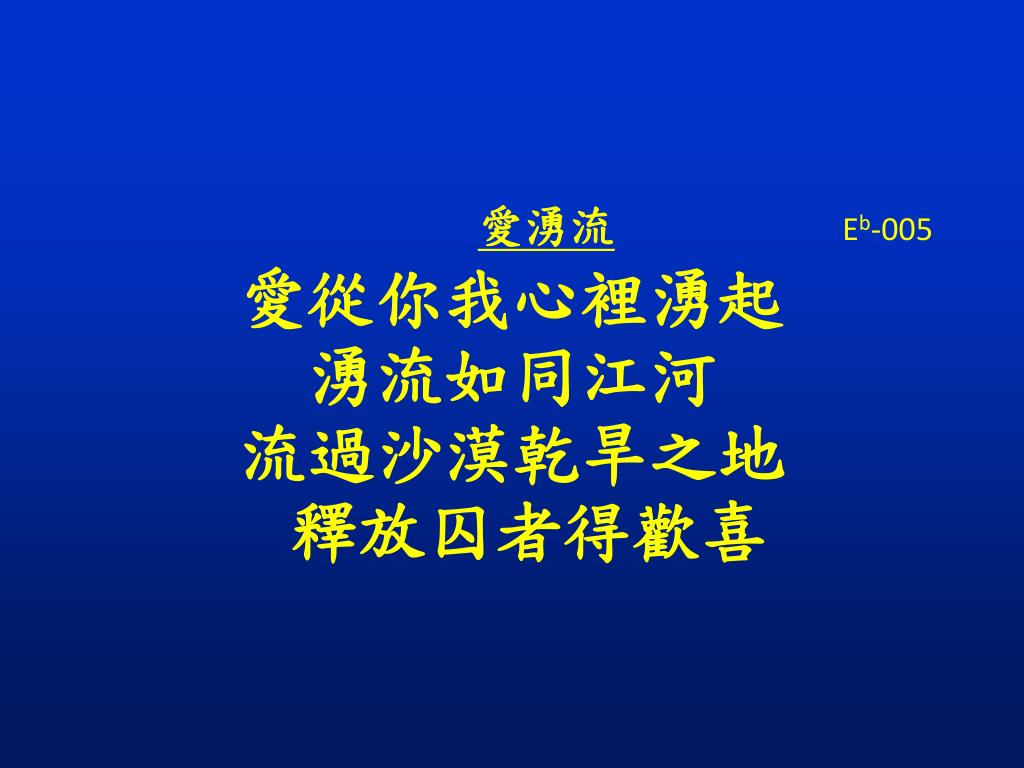 愛湧流 $E^b$-005

愛從你我心裡湧起
湧流如同江河
流過沙漠乾旱之地
釋放囚者得歡喜